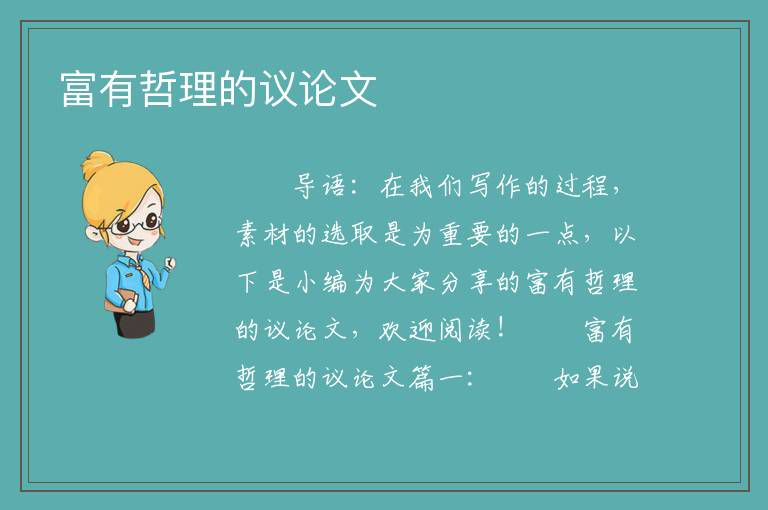 富有哲理的议论文

导语：在我们写作的过程，素材的选取是为重要的一点，以下是小编为大家分享的富有哲理的议论文，欢迎阅读！　　富有哲理的议论文篇一：　　如果说